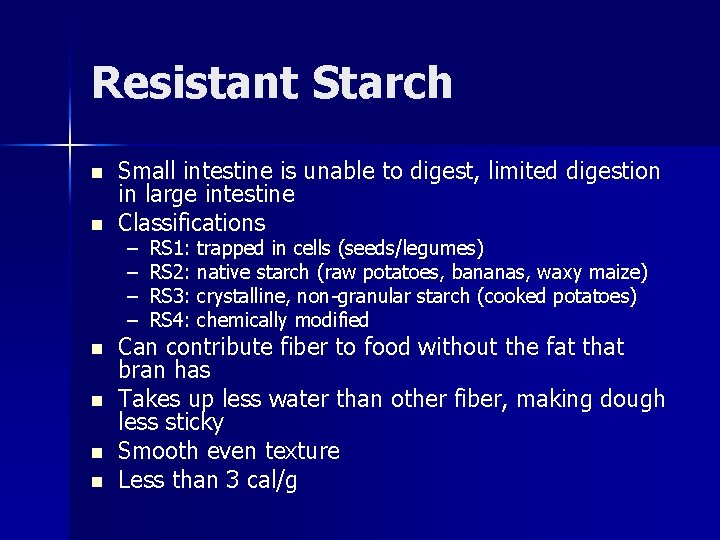 Resistant Starch

- Small intestine is unable to digest, limited digestion in large intestine
- Classifications
  – RS1: trapped in cells (seeds/legumes)
  – RS2: native starch (raw potatoes, bananas, waxy maize)
  – RS3: crystalline, non-granular starch (cooked potatoes)
  – RS4: chemically modified
- Can contribute fiber to food without the fat that bran has
- Takes up less water than other fiber, making dough less sticky
- Smooth even texture
- Less than 3 cal/g